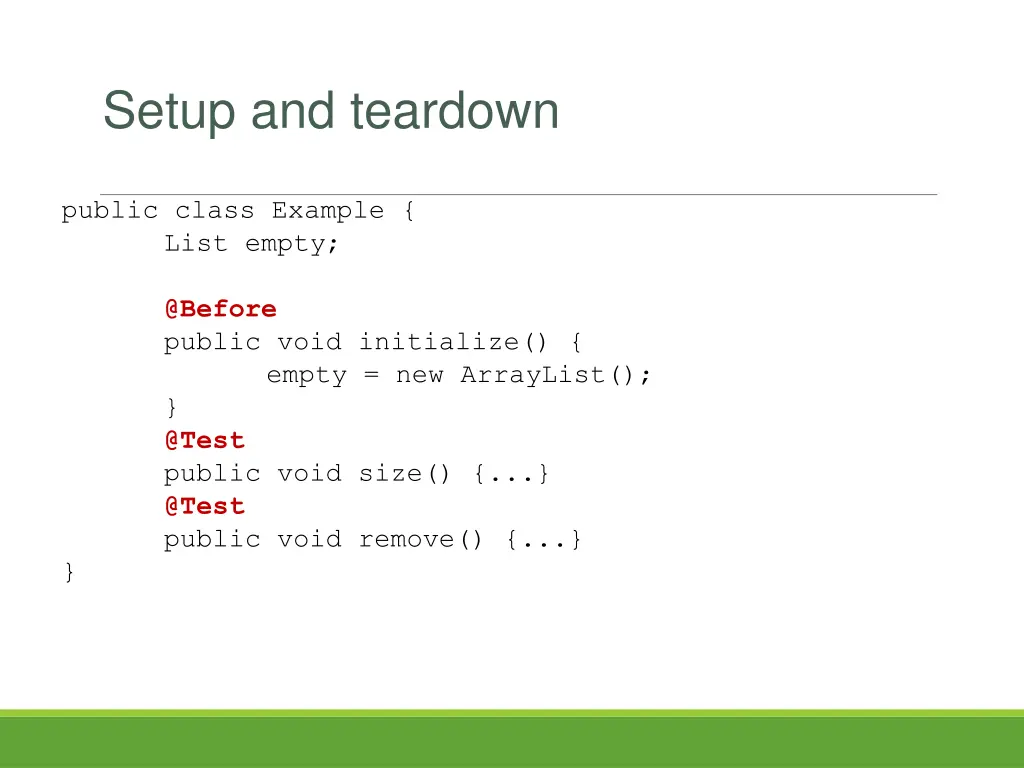 Setup and teardown

public class Example {
	List empty;

	@Before
	public void initialize() {
		empty = new ArrayList();
	}
	@Test
	public void size() {...}
	@Test
	public void remove() {...}
}